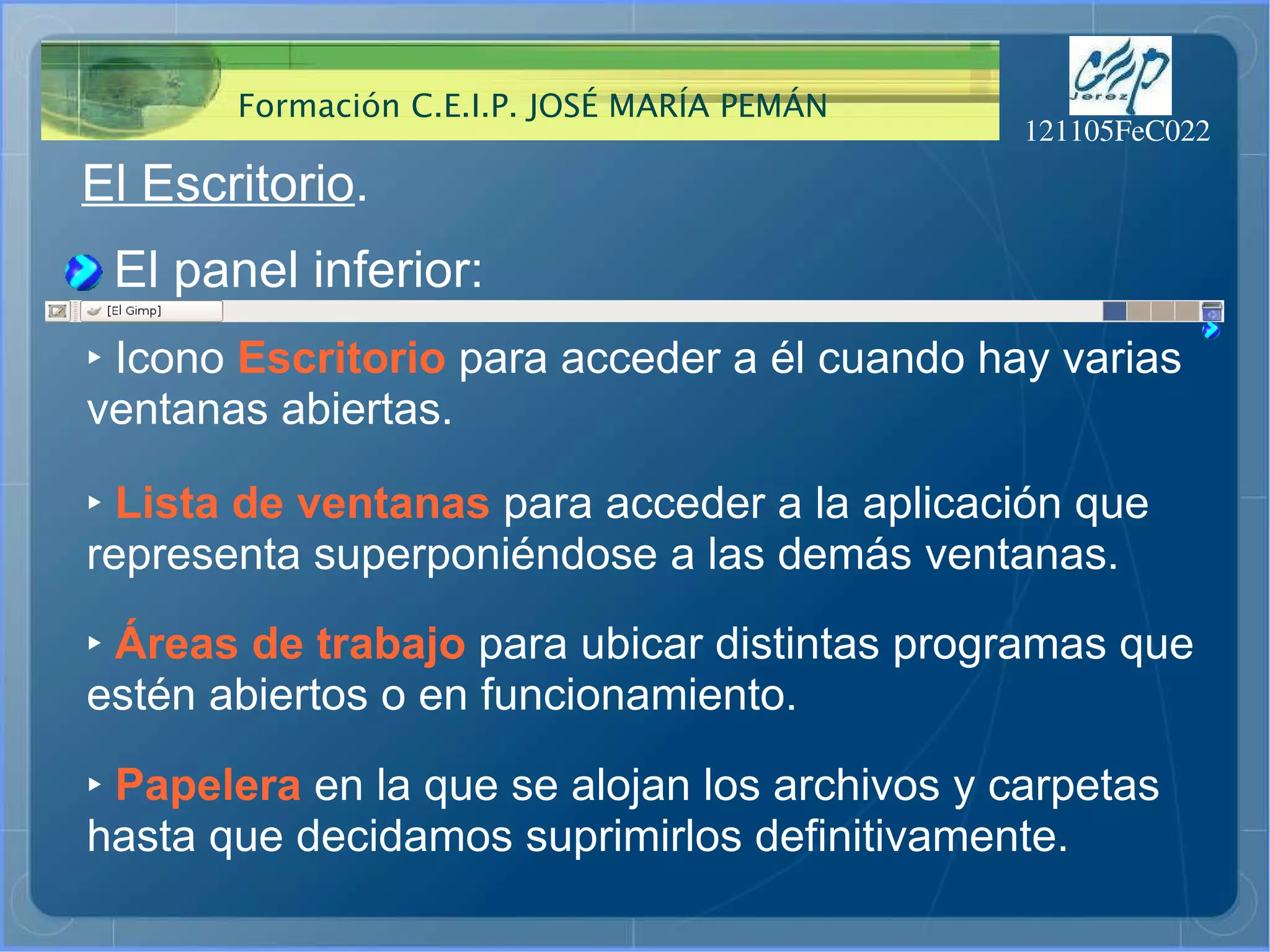 Formación C.E.I.P. JOSÉ MARÍA PEMÁN

CEP Jerez

121105FeC022

El Escritorio.

El panel inferior:

[El Gimp]

‣ Icono Escritorio para acceder a él cuando hay varias ventanas abiertas.

‣ Lista de ventanas para acceder a la aplicación que representa superponiéndose a las demás ventanas.

‣ Áreas de trabajo para ubicar distintas programas que estén abiertos o en funcionamiento.

‣ Papelera en la que se alojan los archivos y carpetas hasta que decidamos suprimirlos definitivamente.